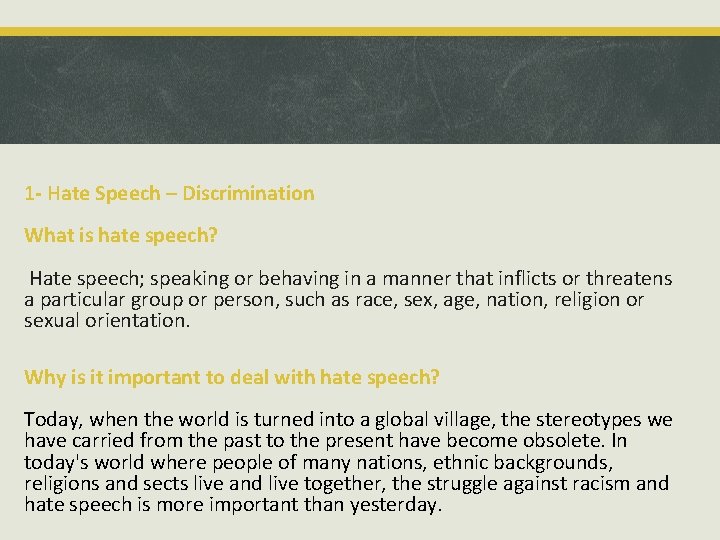 1- Hate Speech – Discrimination

What is hate speech?

Hate speech; speaking or behaving in a manner that inflicts or threatens a particular group or person, such as race, sex, age, nation, religion or sexual orientation.

Why is it important to deal with hate speech?

Today, when the world is turned into a global village, the stereotypes we have carried from the past to the present have become obsolete. In today's world where people of many nations, ethnic backgrounds, religions and sects live and live together, the struggle against racism and hate speech is more important than yesterday.